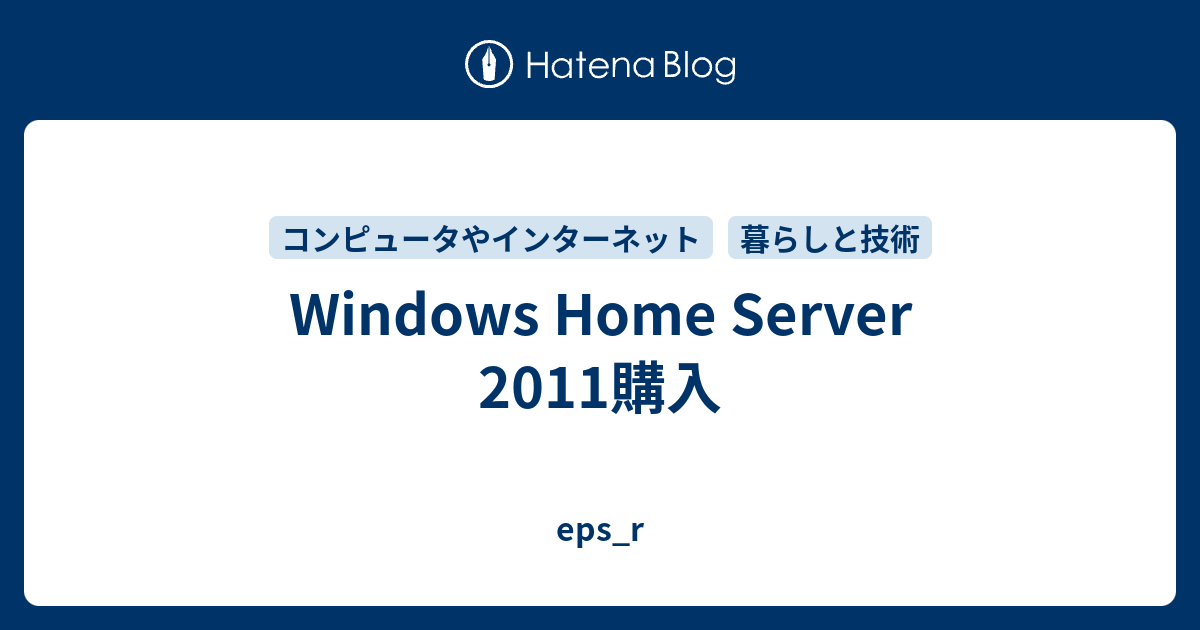 Hatena Blog

コンピュータやインターネット 暮らしと技術

Windows Home Server 2011購入

eps_r